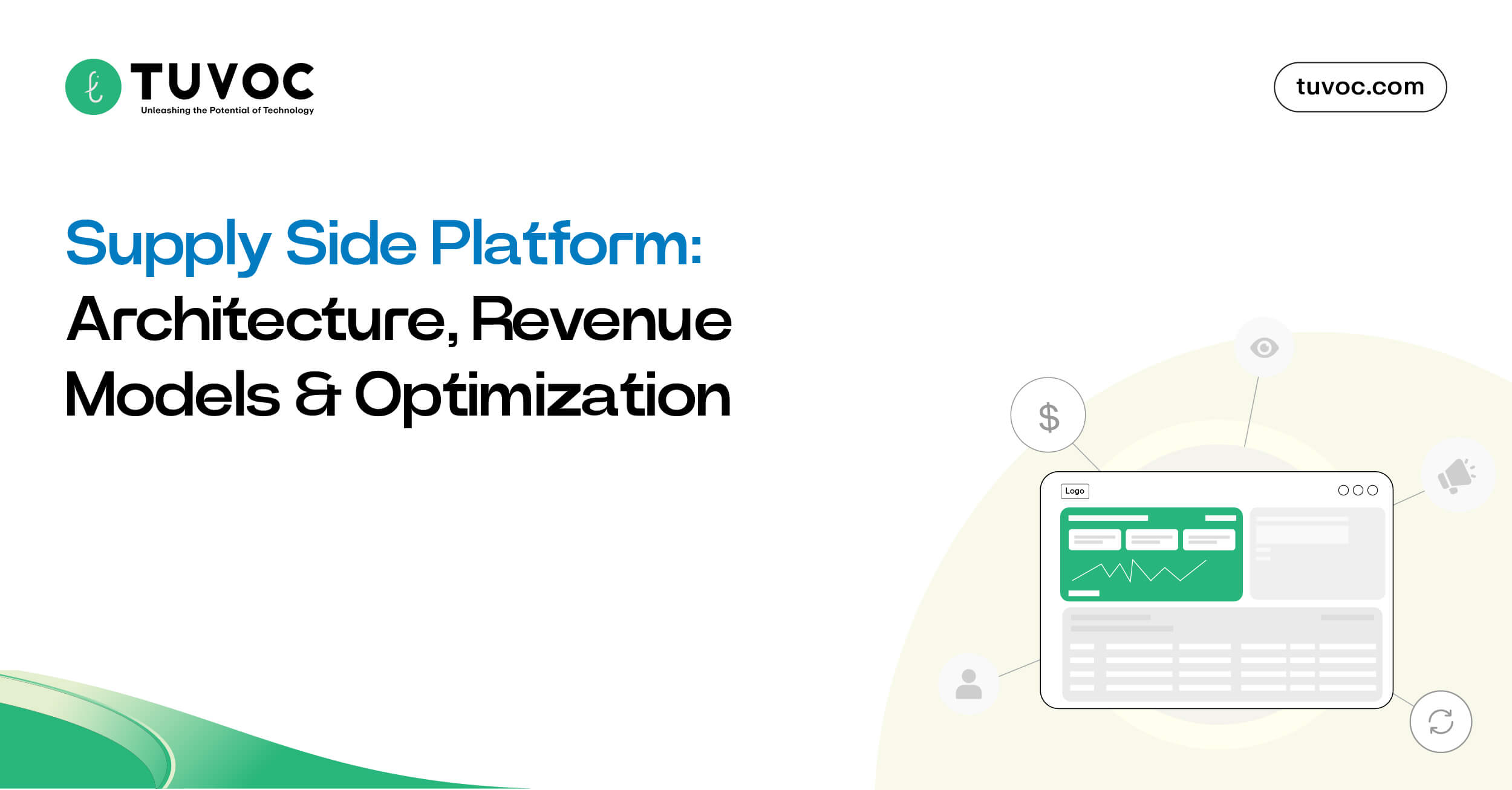 TUVOC
Unleashing the Potential of Technology

tuvoc.com

Supply Side Platform:
Architecture, Revenue Models & Optimization

$

Logo